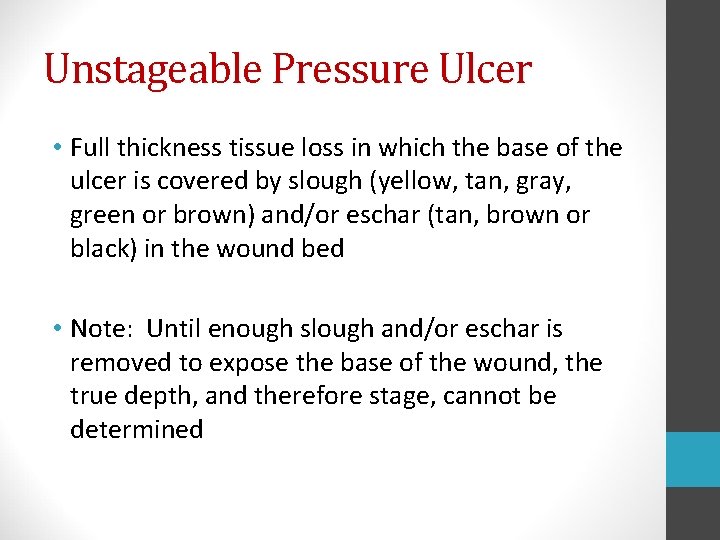 Unstageable Pressure Ulcer

• Full thickness tissue loss in which the base of the ulcer is covered by slough (yellow, tan, gray, green or brown) and/or eschar (tan, brown or black) in the wound bed

• Note: Until enough slough and/or eschar is removed to expose the base of the wound, the true depth, and therefore stage, cannot be determined